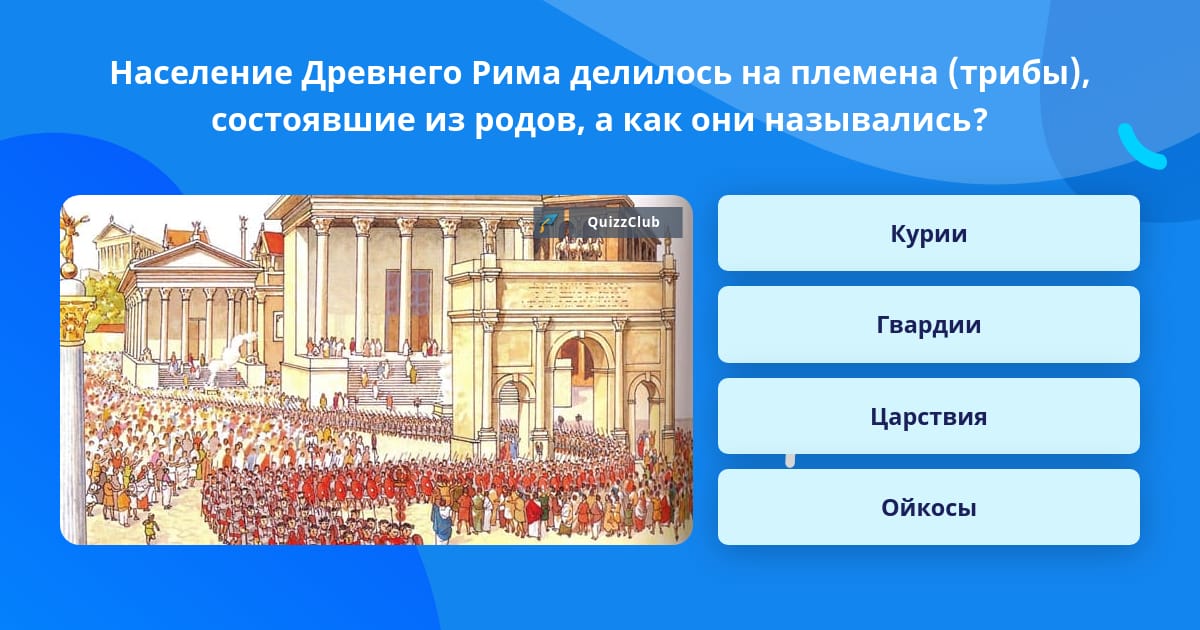 Население Древнего Рима делилось на племена (трибы), состоявшие из родов, а как они назывались?

QuizzClub

Курии

Гвардии

Царствия

Ойкосы